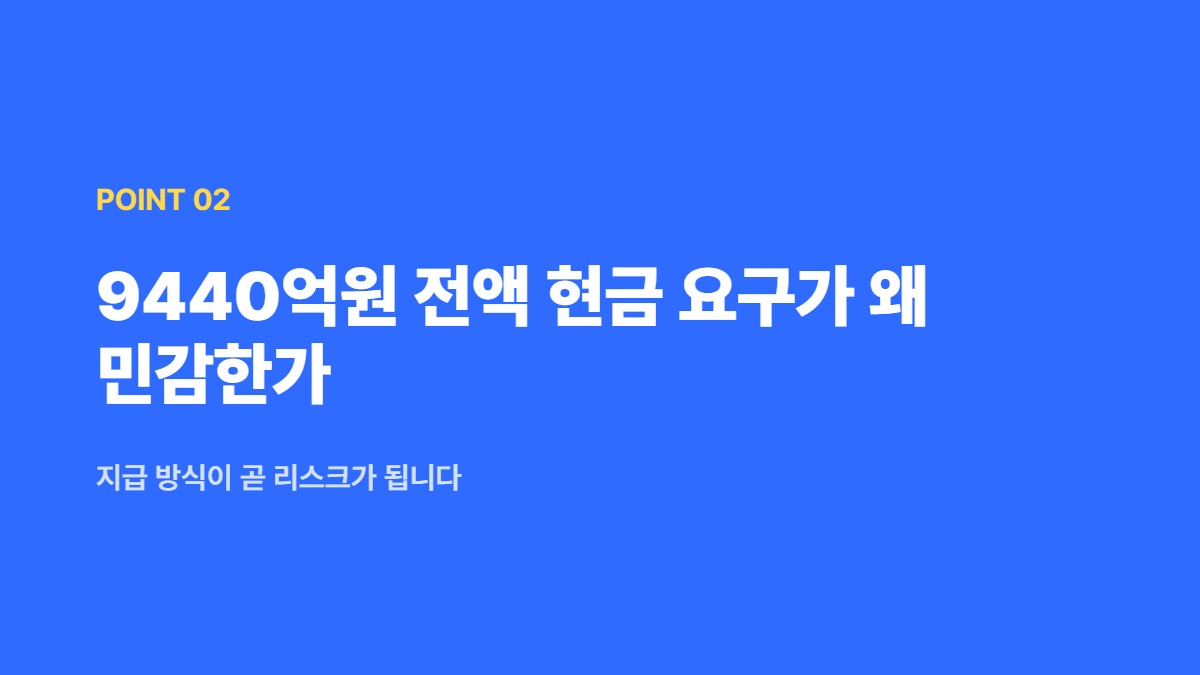 POINT 02

9440억원 전액 현금 요구가 왜 민감한가

지급 방식이 곧 리스크가 됩니다